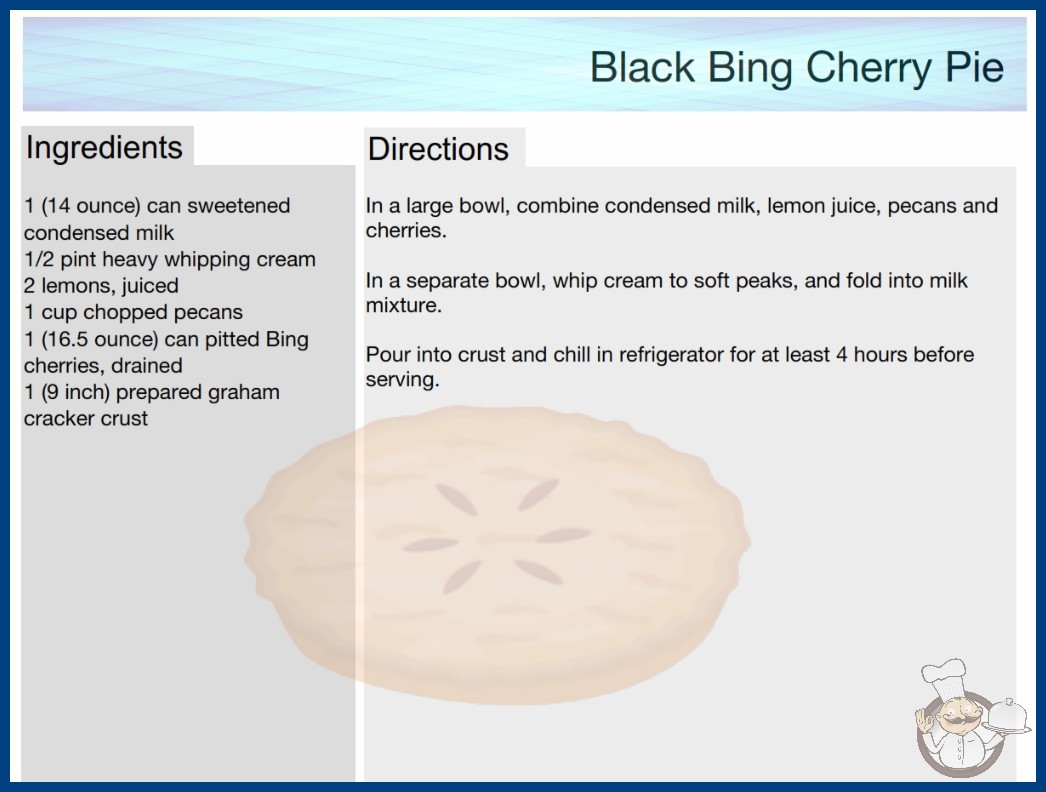 Black Bing Cherry Pie

Ingredients

1 (14 ounce) can sweetened condensed milk
1/2 pint heavy whipping cream
2 lemons, juiced
1 cup chopped pecans
1 (16.5 ounce) can pitted Bing cherries, drained
1 (9 inch) prepared graham cracker crust

Directions

In a large bowl, combine condensed milk, lemon juice, pecans and cherries.

In a separate bowl, whip cream to soft peaks, and fold into milk mixture.

Pour into crust and chill in refrigerator for at least 4 hours before serving.